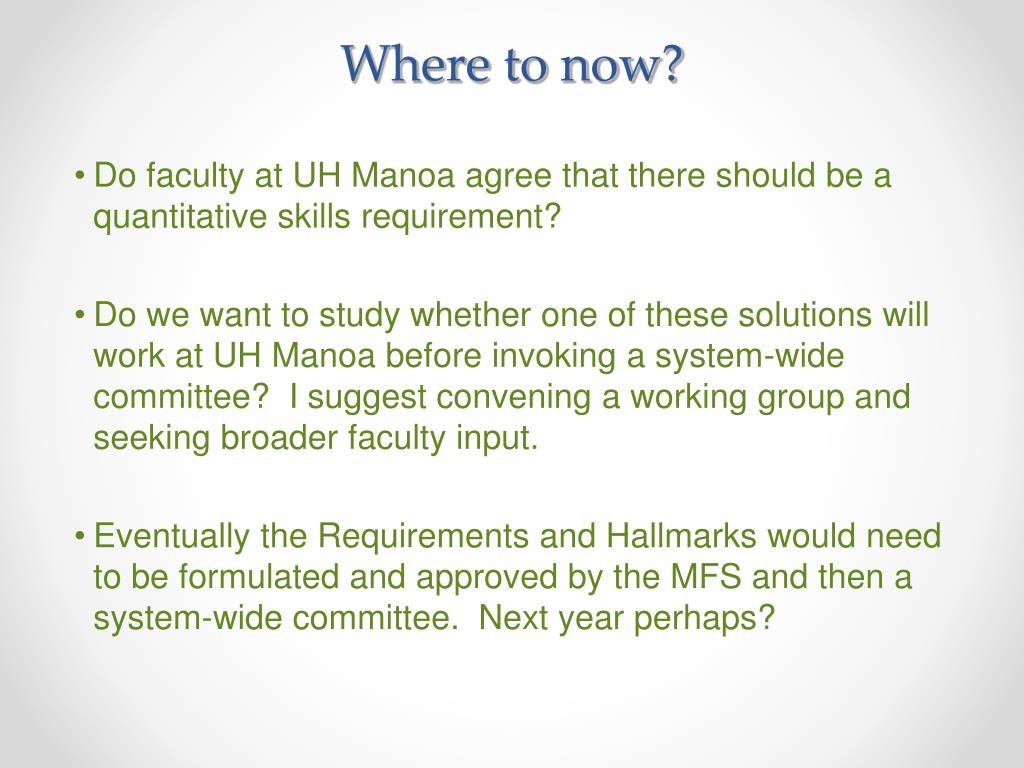 Where to now?

• Do faculty at UH Manoa agree that there should be a quantitative skills requirement?

• Do we want to study whether one of these solutions will work at UH Manoa before invoking a system-wide committee? I suggest convening a working group and seeking broader faculty input.

• Eventually the Requirements and Hallmarks would need to be formulated and approved by the MFS and then a system-wide committee. Next year perhaps?